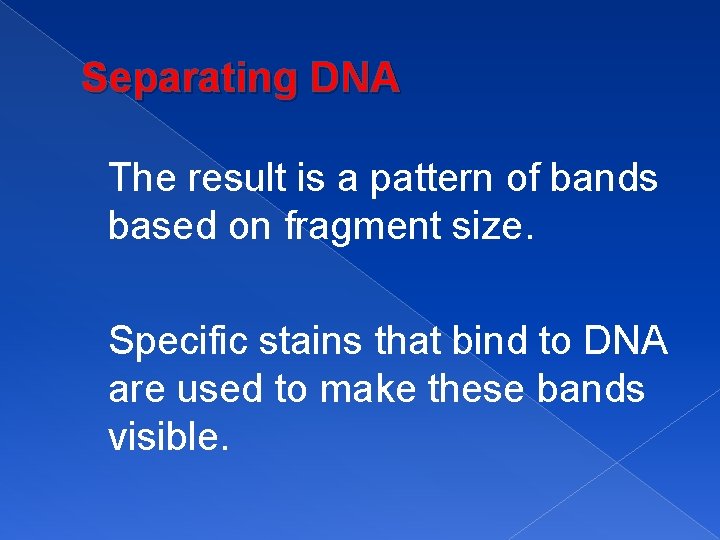 Separating DNA

The result is a pattern of bands based on fragment size.

Specific stains that bind to DNA are used to make these bands visible.